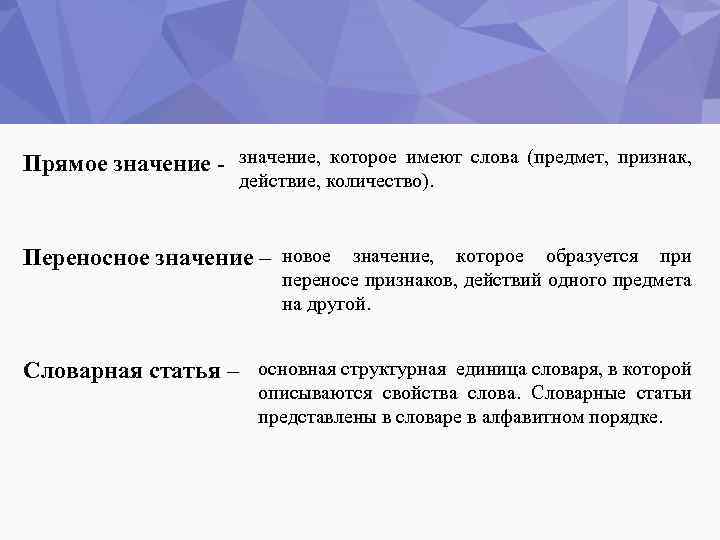 Прямое значение - значение, которое имеют слова (предмет, признак, действие, количество).

Переносное значение – новое значение, которое образуется при переносе признаков, действий одного предмета на другой.

Словарная статья – основная структурная единица словаря, в которой описываются свойства слова. Словарные статьи представлены в словаре в алфавитном порядке.